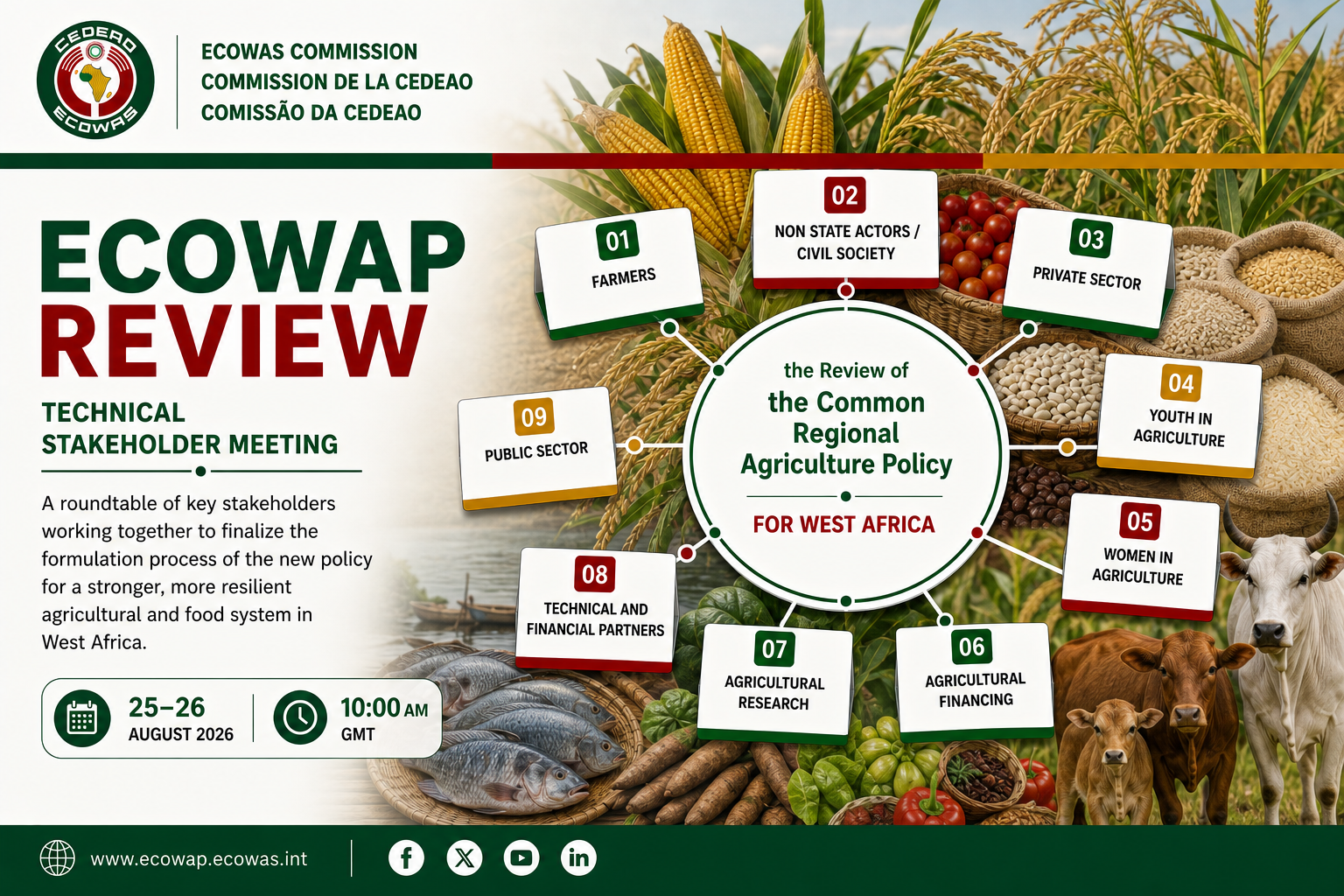 CEDEAO
ECOWAS

ECOWAS COMMISSION
COMMISSION DE LA CEDEAO
COMISSÃO DA CEDEAO

ECOWAP
REVIEW

TECHNICAL STAKEHOLDER MEETING

A roundtable of key stakeholders working together to finalize the formulation process of the new policy for a stronger, more resilient agricultural and food system in West Africa.

25–26
AUGUST 2026

10:00 AM
GMT

01
FARMERS

02
NON STATE ACTORS / CIVIL SOCIETY

03
PRIVATE SECTOR

04
YOUTH IN AGRICULTURE

05
WOMEN IN AGRICULTURE

06
AGRICULTURAL FINANCING

07
AGRICULTURAL RESEARCH

08
TECHNICAL AND FINANCIAL PARTNERS

09
PUBLIC SECTOR

the Review of
the Common Regional Agriculture Policy
FOR WEST AFRICA

www.ecowap.ecowas.int